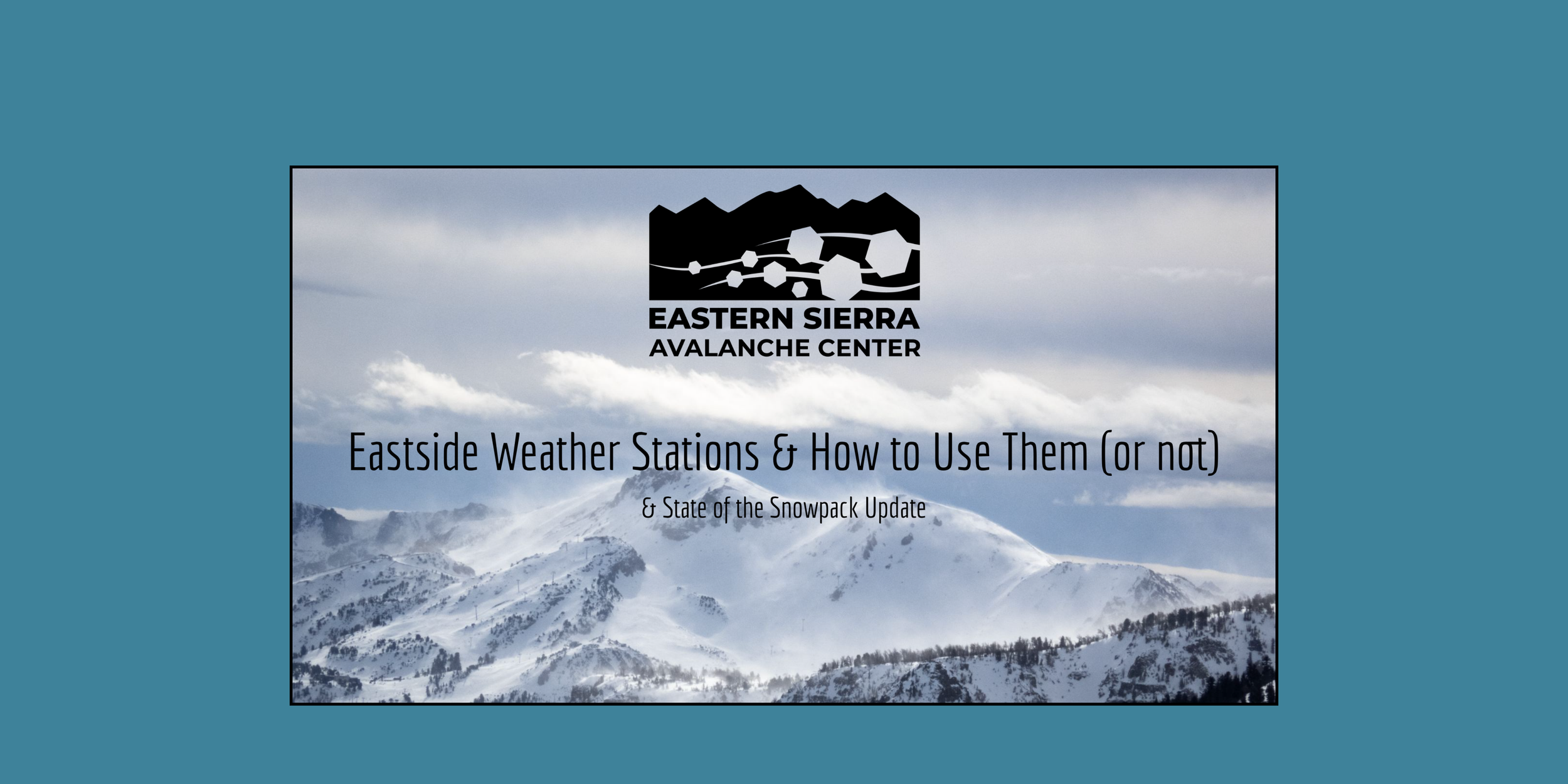 EASTERN SIERRA
AVALANCHE CENTER

Eastside Weather Stations & How to Use Them (or not)

& State of the Snowpack Update